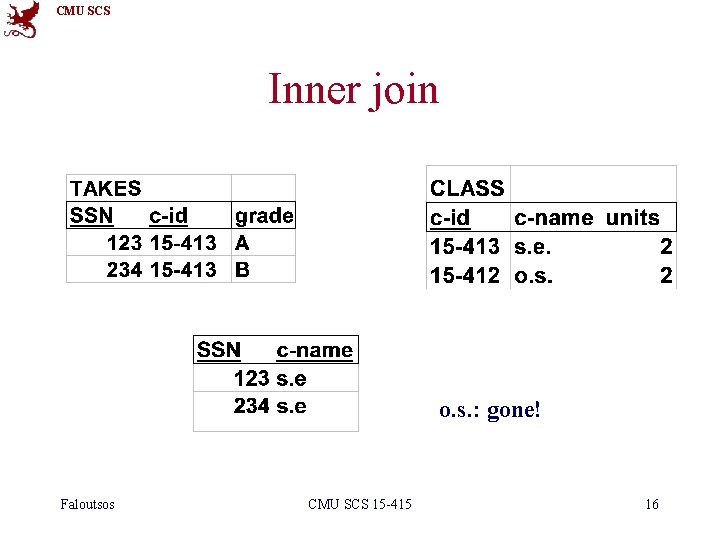 CMU SCS

Inner join

| TAKES | | |
|---|---|---|
| SSN | c-id | grade |
| 123 | 15-413 | A |
| 234 | 15-413 | B |

| CLASS | | |
|---|---|---|
| c-id | c-name | units |
| 15-413 | s.e. | 2 |
| 15-412 | o.s. | 2 |

| SSN | c-name |
|---|---|
| 123 | s.e |
| 234 | s.e |

o.s.: gone!

Faloutsos CMU SCS 15-415 16